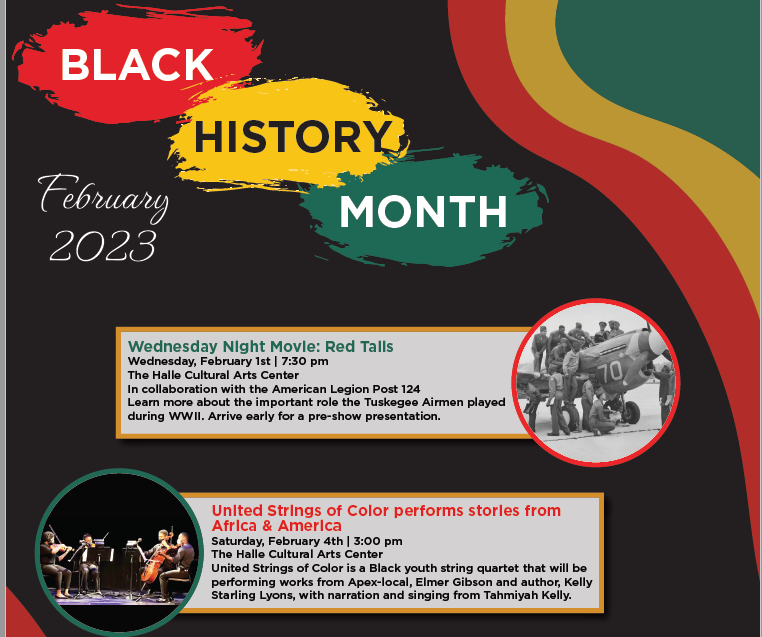 BLACK HISTORY MONTH

February 2023

Wednesday Night Movie: Red Tails
Wednesday, February 1st | 7:30 pm
The Halle Cultural Arts Center
In collaboration with the American Legion Post 124
Learn more about the important role the Tuskegee Airmen played during WWII. Arrive early for a pre-show presentation.

70

United Strings of Color performs stories from Africa & America
Saturday, February 4th | 3:00 pm
The Halle Cultural Arts Center
United Strings of Color is a Black youth string quartet that will be performing works from Apex-local, Elmer Gibson and author, Kelly Starling Lyons, with narration and singing from Tahmiyah Kelly.